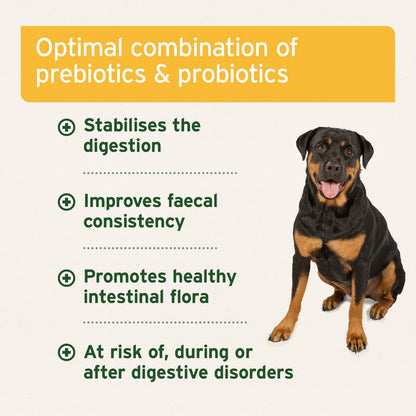 Optimal combination of prebiotics & probiotics

Stabilises the digestion

Improves faecal consistency

Promotes healthy intestinal flora

At risk of, during or after digestive disorders